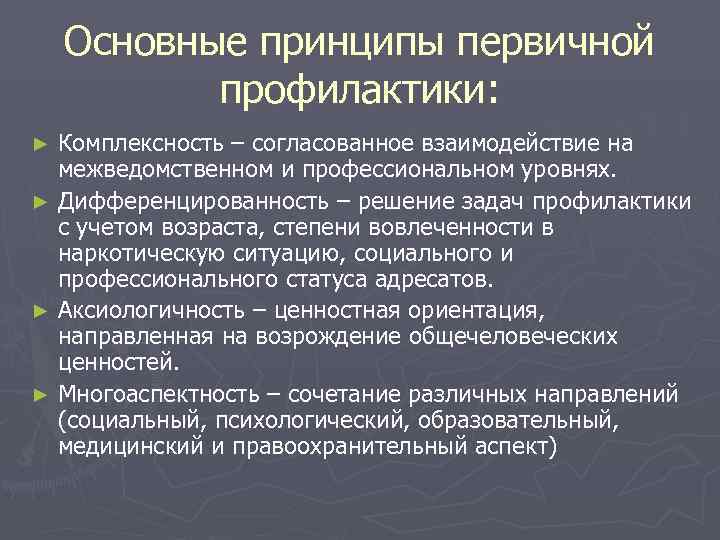 Основные принципы первичной профилактики:

► Комплексность – согласованное взаимодействие на межведомственном и профессиональном уровнях.

► Дифференцированность – решение задач профилактики с учетом возраста, степени вовлеченности в наркотическую ситуацию, социального и профессионального статуса адресатов.

► Аксиологичность – ценностная ориентация, направленная на возрождение общечеловеческих ценностей.

► Многоаспектность – сочетание различных направлений (социальный, психологический, образовательный, медицинский и правоохранительный аспект)